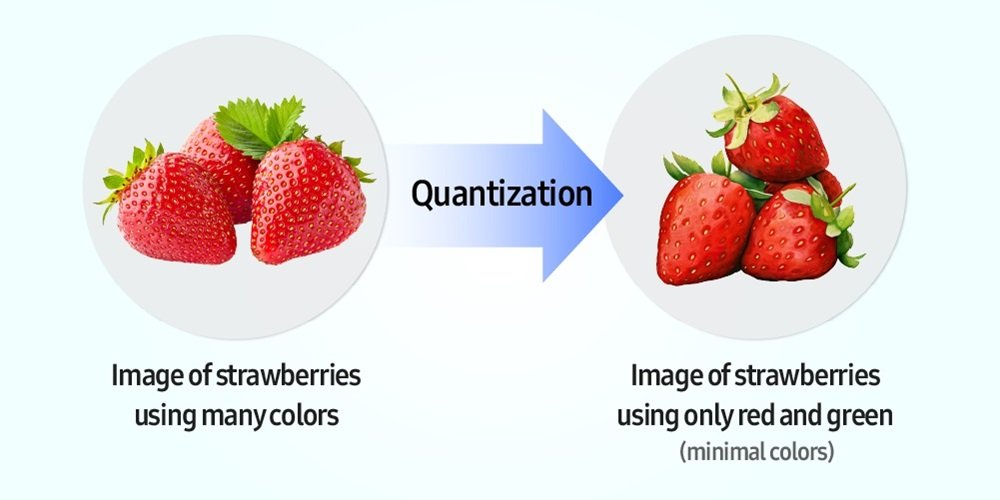 Quantization

Image of strawberries using many colors

Image of strawberries using only red and green (minimal colors)